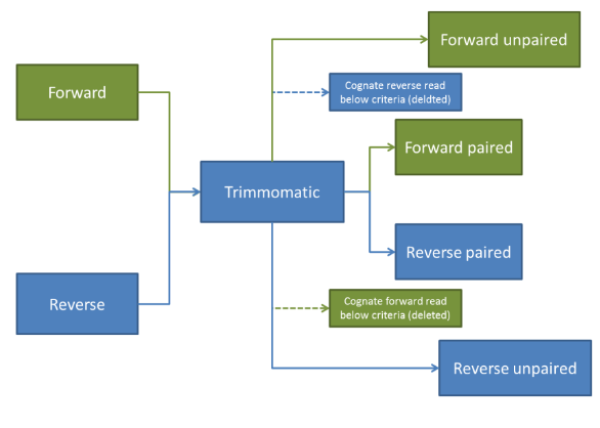 Forward

Reverse

Trimmomatic

Forward unpaired

Cognate reverse read below criteria (deldted)

Forward paired

Reverse paired

Cognate forward read below criteria (deleted)

Reverse unpaired